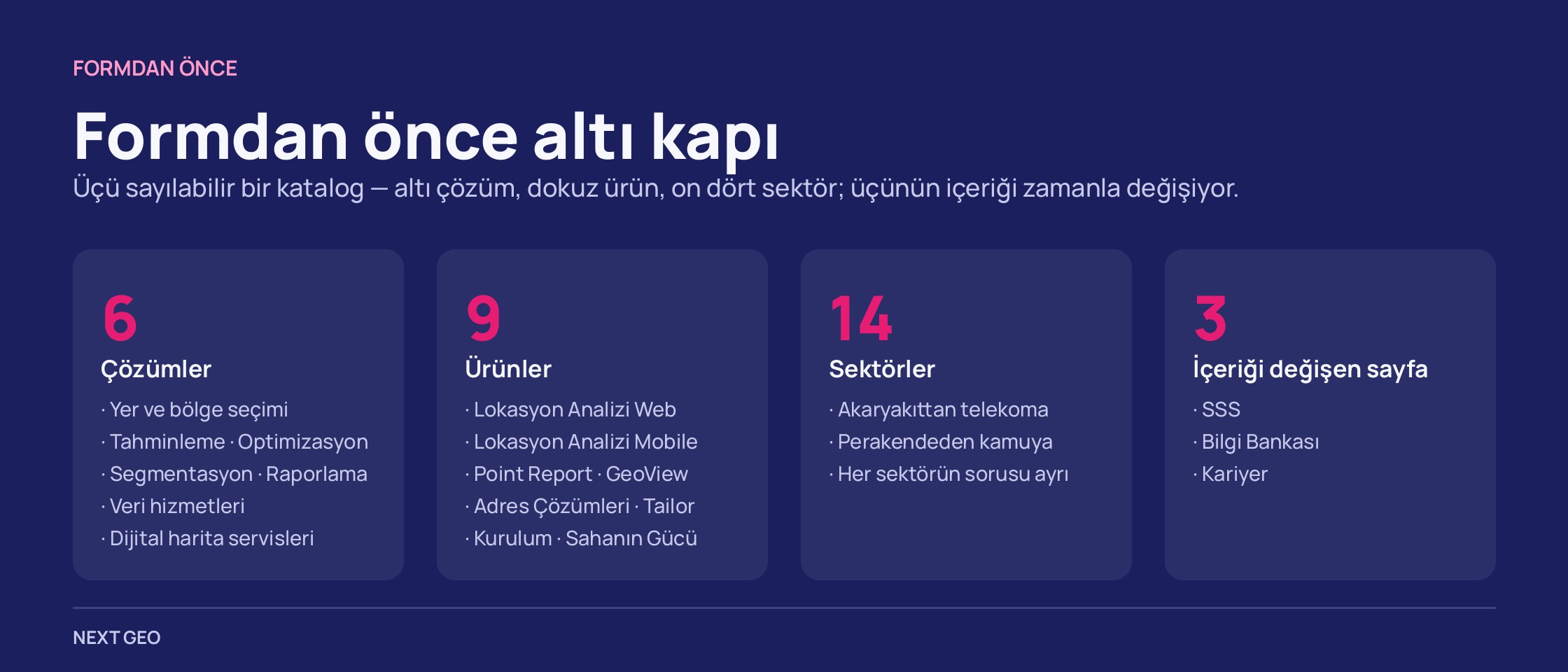 FORMDAN ÖNCE

Formdan önce altı kapı

Üçü sayılabilir bir katalog — altı çözüm, dokuz ürün, on dört sektör; üçünün içeriği zamanla değişiyor.

6
Çözümler
· Yer ve bölge seçimi
· Tahminleme · Optimizasyon
· Segmentasyon · Raporlama
· Veri hizmetleri
· Dijital harita servisleri

9
Ürünler
· Lokasyon Analizi Web
· Lokasyon Analizi Mobile
· Point Report · GeoView
· Adres Çözümleri · Tailor
· Kurulum · Sahanın Gücü

14
Sektörler
· Akaryakıttan telekoma
· Perakendeden kamuya
· Her sektörün sorusu ayrı

3
İçeriği değişen sayfa
· SSS
· Bilgi Bankası
· Kariyer

NEXT GEO